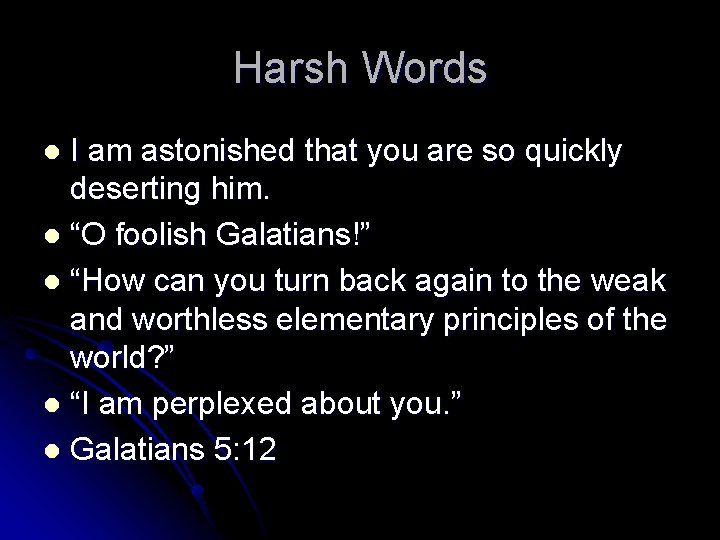 Harsh Words

- I am astonished that you are so quickly deserting him.
- “O foolish Galatians!”
- “How can you turn back again to the weak and worthless elementary principles of the world?”
- “I am perplexed about you.”
- Galatians 5:12